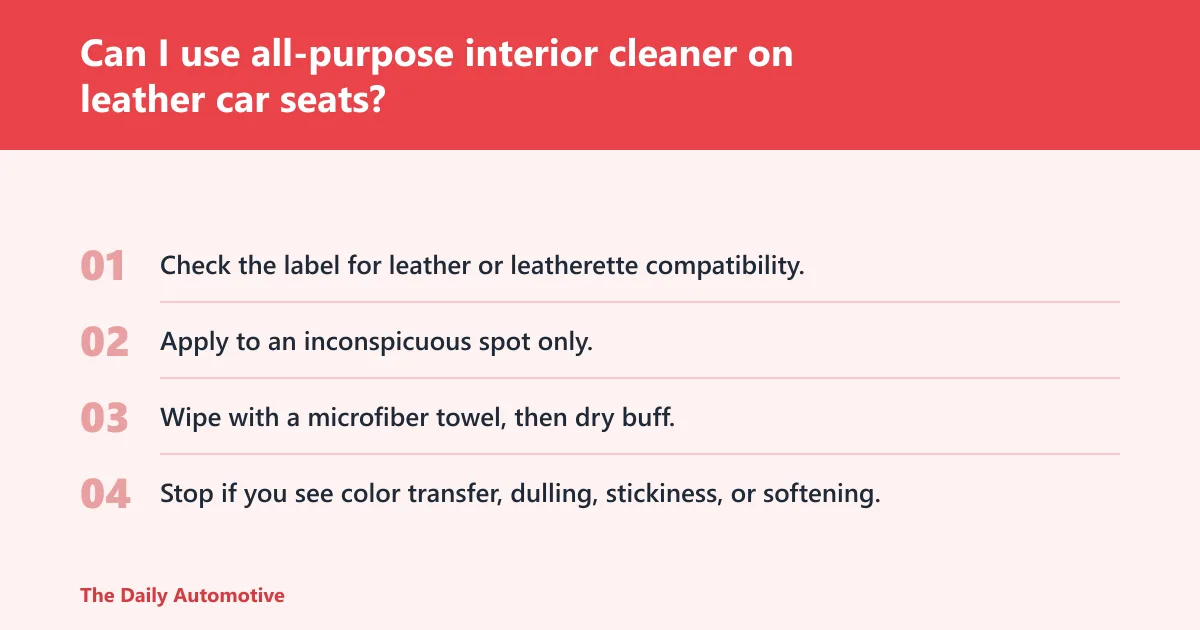 Can I use all-purpose interior cleaner on leather car seats?

01 Check the label for leather or leatherette compatibility.

02 Apply to an inconspicuous spot only.

03 Wipe with a microfiber towel, then dry buff.

04 Stop if you see color transfer, dulling, stickiness, or softening.

The Daily Automotive